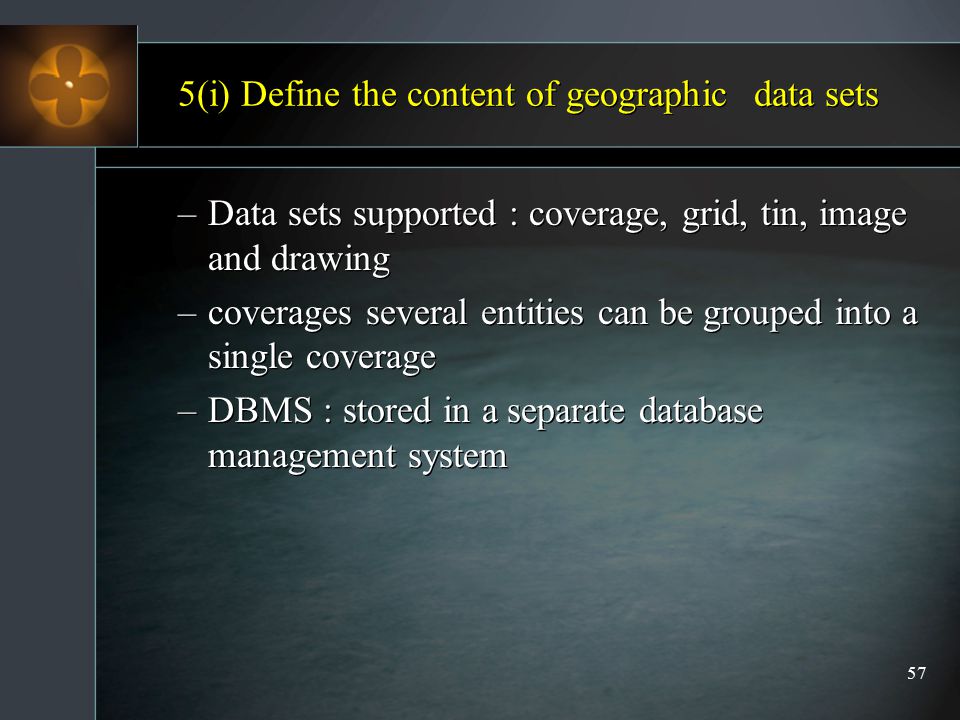 5(i) Define the content of geographic data sets

– Data sets supported : coverage, grid, tin, image and drawing

– coverages several entities can be grouped into a single coverage

– DBMS : stored in a separate database management system

57